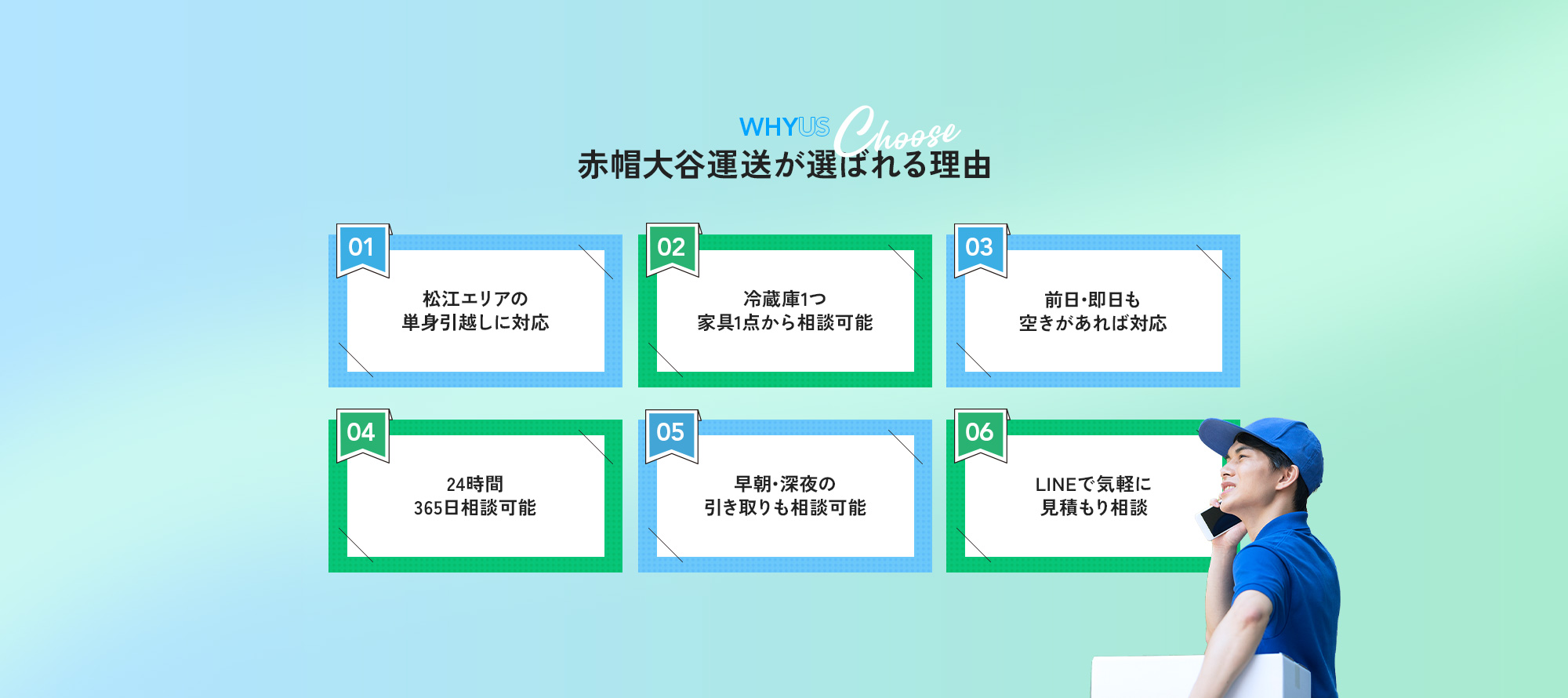 WHYUS Choose
赤帽大谷運送が選ばれる理由

01
松江エリアの
単身引越しに対応

02
冷蔵庫1つ
家具1点から相談可能

03
前日・即日も
空きがあれば対応

04
24時間
365日相談可能

05
早朝・深夜の
引き取りも相談可能

06
LINEで気軽に
見積もり相談